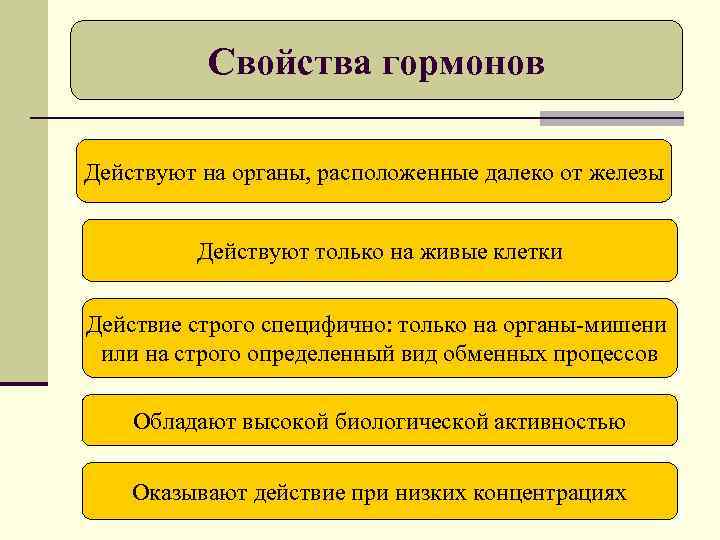 Свойства гормонов

Действуют на органы, расположенные далеко от железы

Действуют только на живые клетки

Действие строго специфично: только на органы-мишени или на строго определенный вид обменных процессов

Обладают высокой биологической активностью

Оказывают действие при низких концентрациях